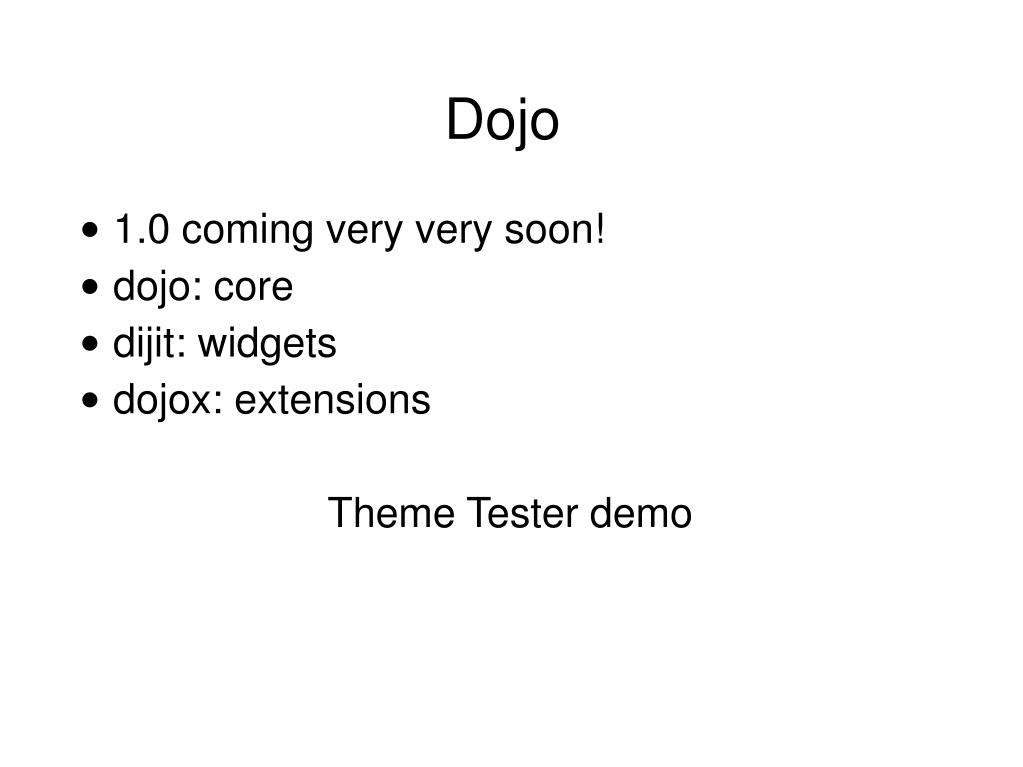 Dojo

• 1.0 coming very very soon!
• dojo: core
• dijit: widgets
• dojox: extensions

Theme Tester demo